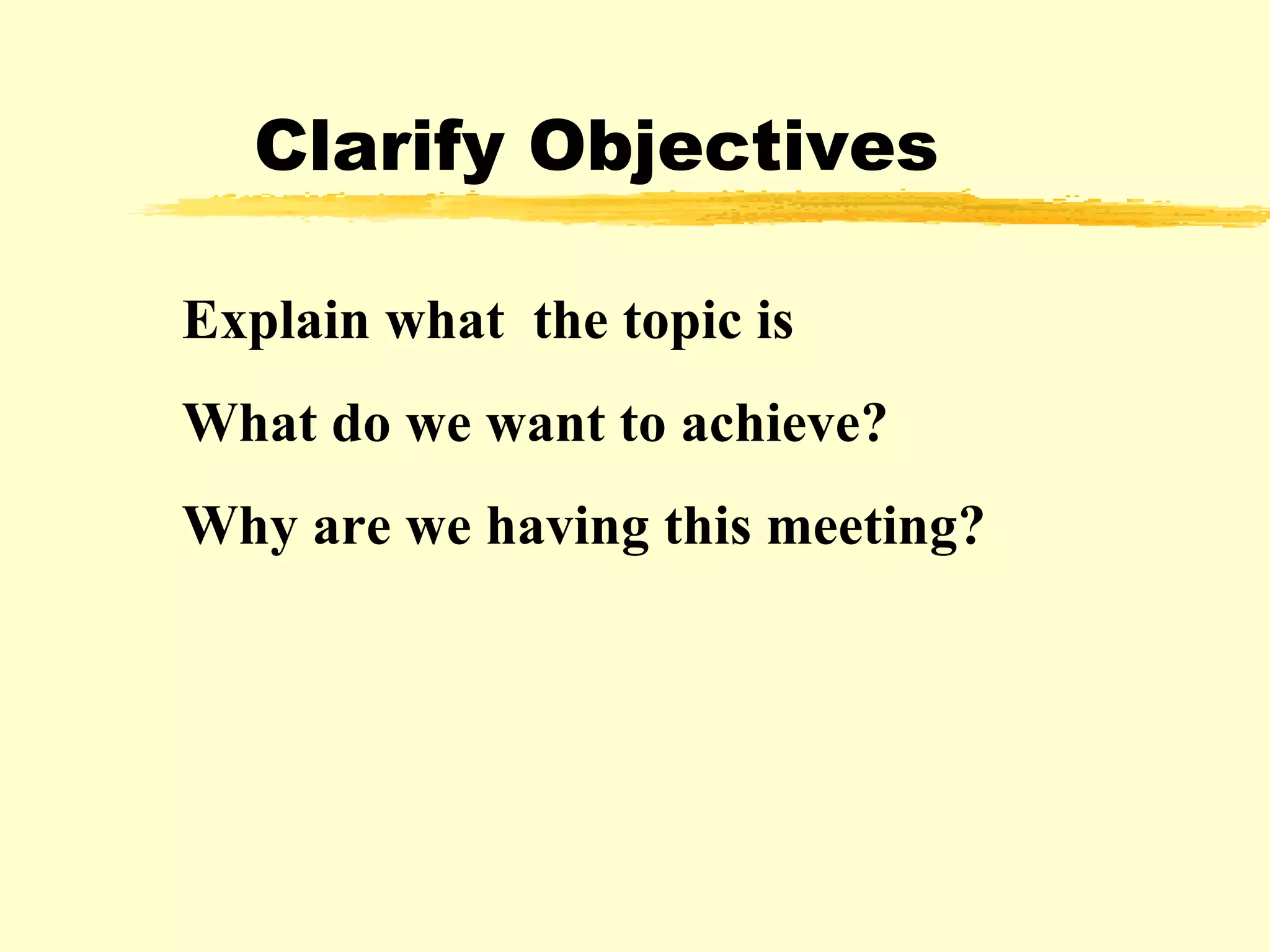 Clarify Objectives

Explain what the topic is

What do we want to achieve?

Why are we having this meeting?